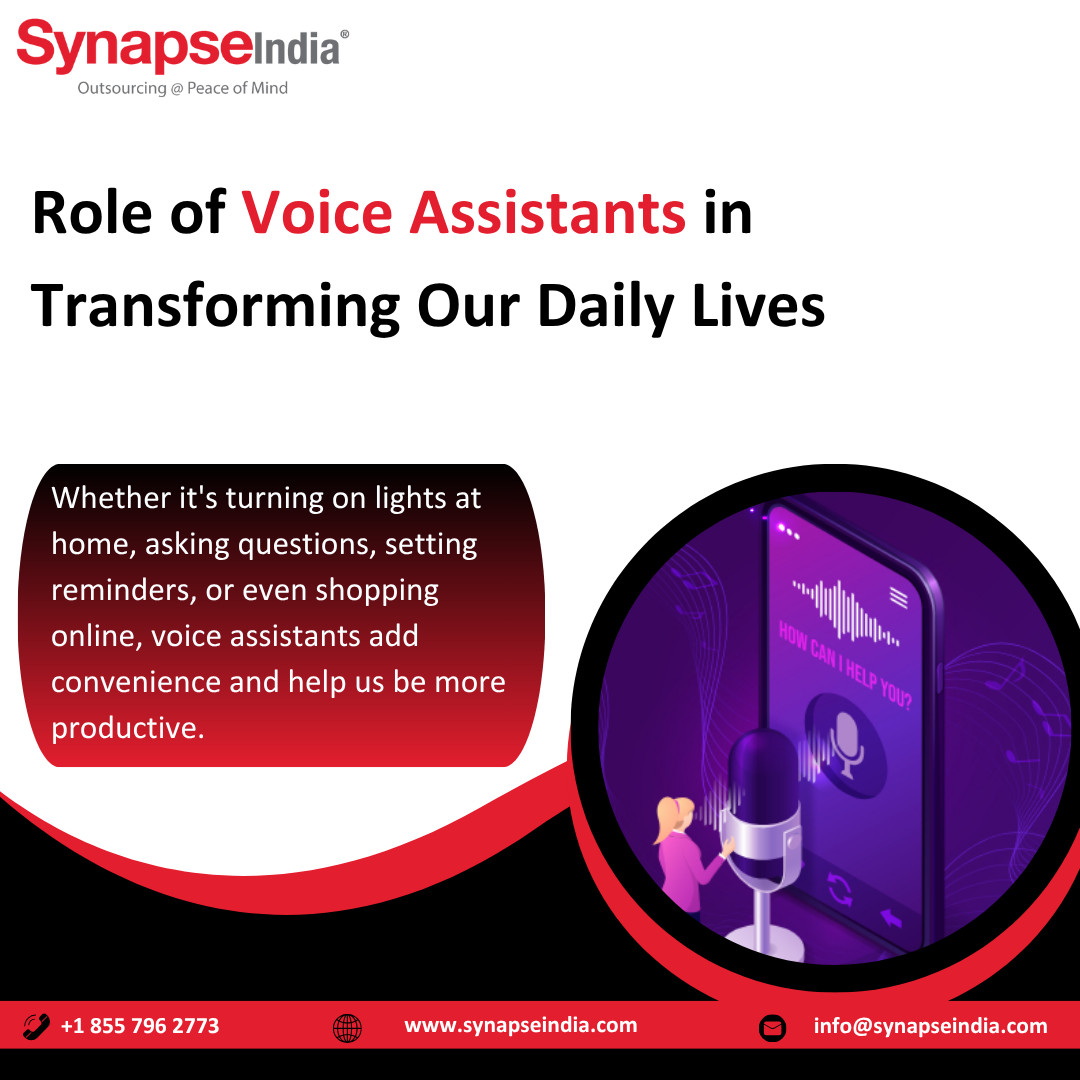 SynapseIndia®
Outsourcing @ Peace of Mind

Role of Voice Assistants in Transforming Our Daily Lives

Whether it's turning on lights at home, asking questions, setting reminders, or even shopping online, voice assistants add convenience and help us be more productive.

HOW CAN I HELP YOU?

+1 855 796 2773
www.synapseindia.com
info@synapseindia.com